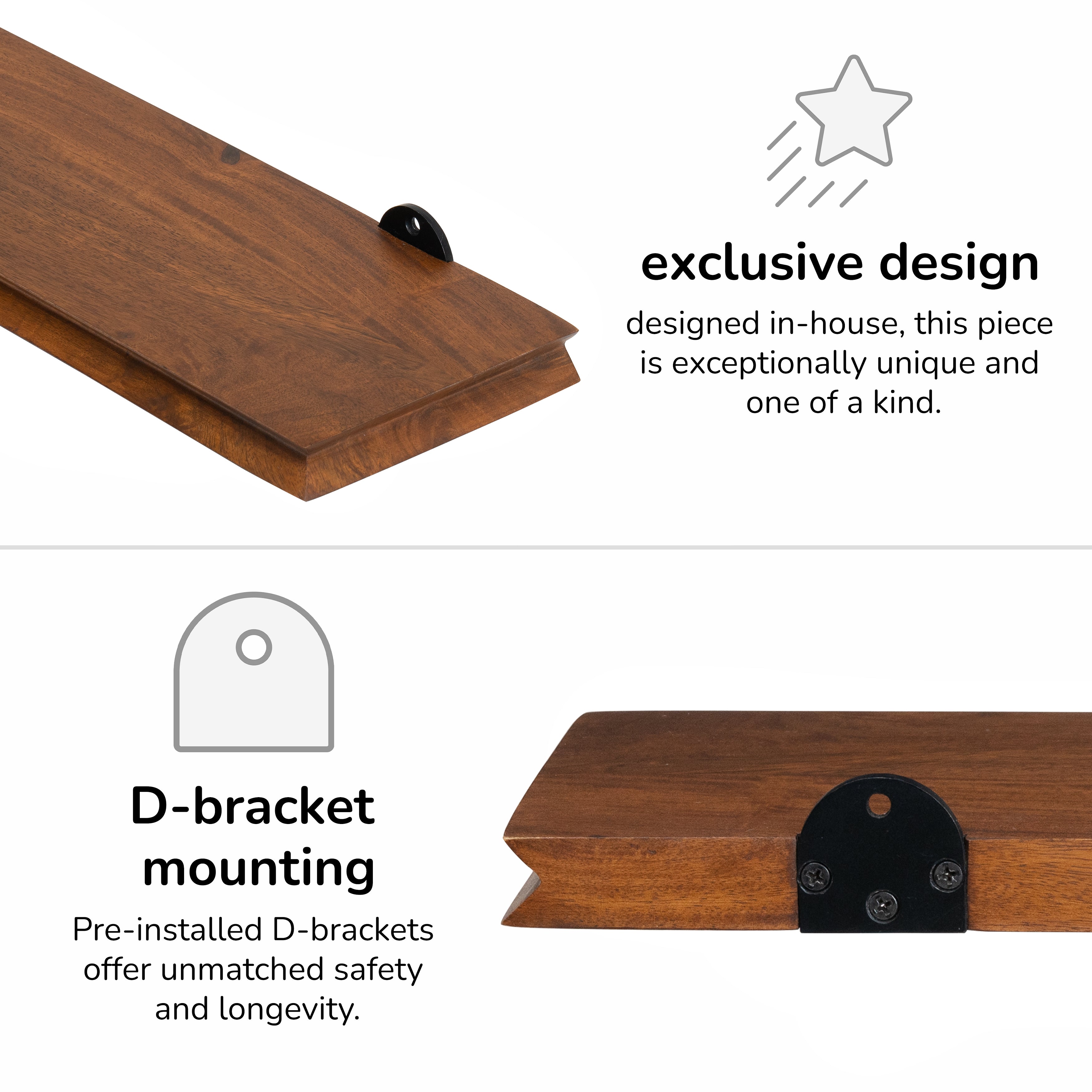 exclusive design

designed in-house, this piece is exceptionally unique and one of a kind.

D-bracket mounting

Pre-installed D-brackets offer unmatched safety and longevity.